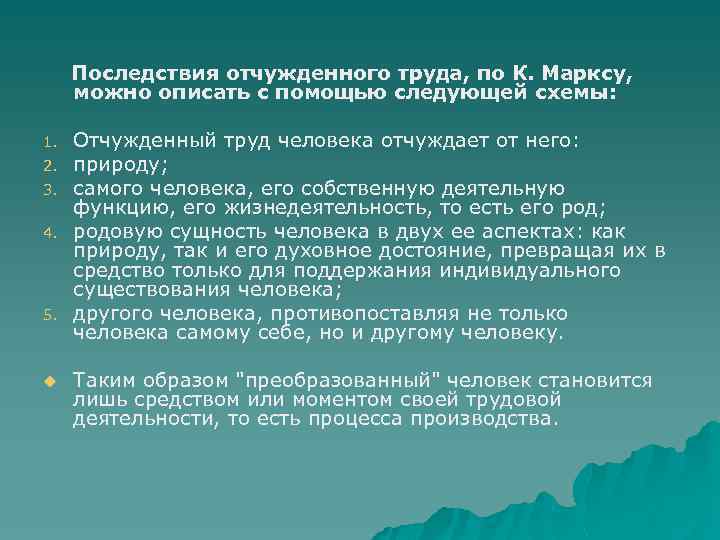 Последствия отчужденного труда, по К. Марксу, можно описать с помощью следующей схемы:

1. Отчужденный труд человека отчуждает от него:
2. природу;
3. самого человека, его собственную деятельную функцию, его жизнедеятельность, то есть его род;
4. родовую сущность человека в двух ее аспектах: как природу, так и его духовное достояние, превращая их в средство только для поддержания индивидуального существования человека;
5. другого человека, противопоставляя не только человека самому себе, но и другому человеку.

Таким образом "преобразованный" человек становится лишь средством или моментом своей трудовой деятельности, то есть процесса производства.